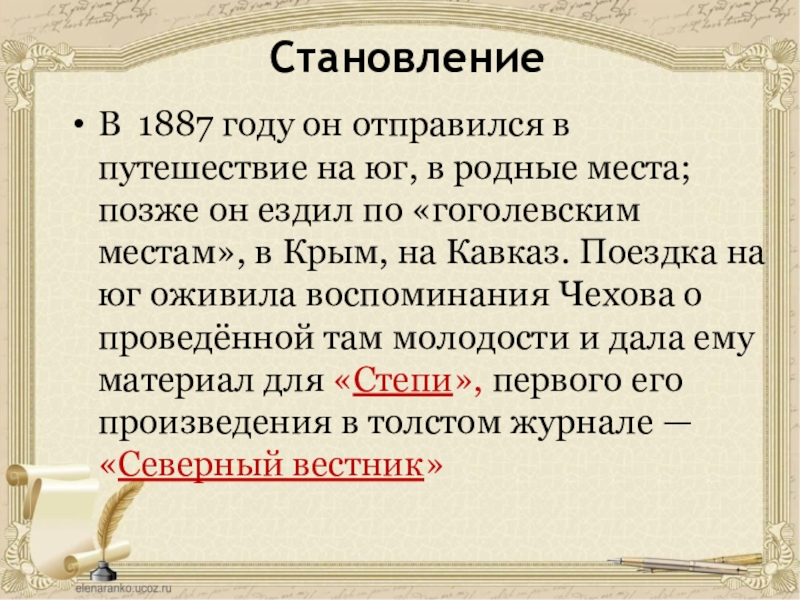 Становление

• В 1887 году он отправился в путешествие на юг, в родные места; позже он ездил по «гоголевским местам», в Крым, на Кавказ. Поездка на юг оживила воспоминания Чехова о проведённой там молодости и дала ему материал для «Степи», первого его произведения в толстом журнале — «Северный вестник»

elenaranko.ucoz.ru